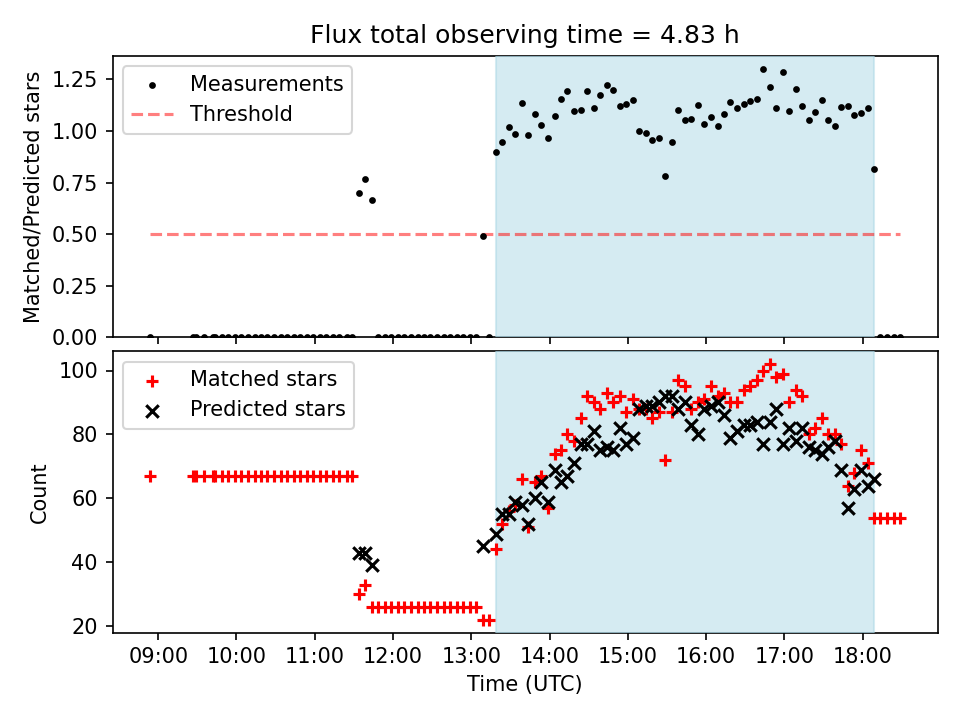 Flux total observing time = 4.83 h

Matched/Predicted stars

1.25
1.00
0.75
0.50
0.25
0.00

Measurements
Threshold

Count

100
80
60
40
20

Matched stars
Predicted stars

09:00 10:00 11:00 12:00 13:00 14:00 15:00 16:00 17:00 18:00

Time (UTC)